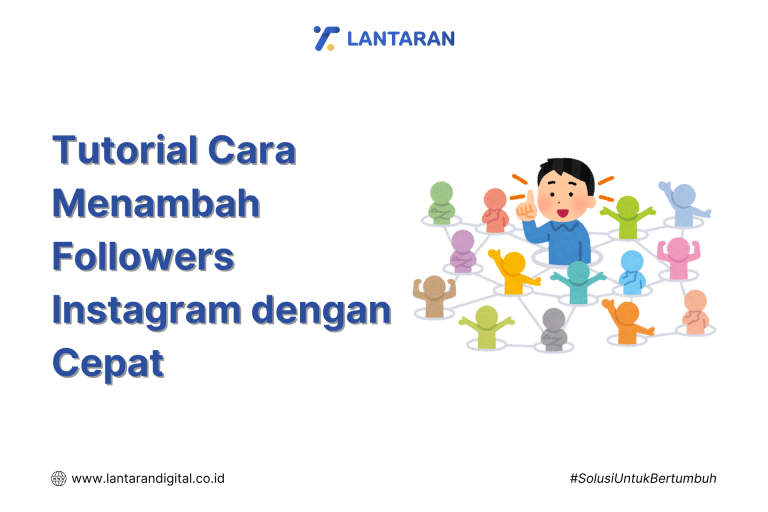 LANTARAN

Tutorial Cara Menambah Followers Instagram dengan Cepat

www.lantarandigital.co.id

#SolusiUntukBertumbuh